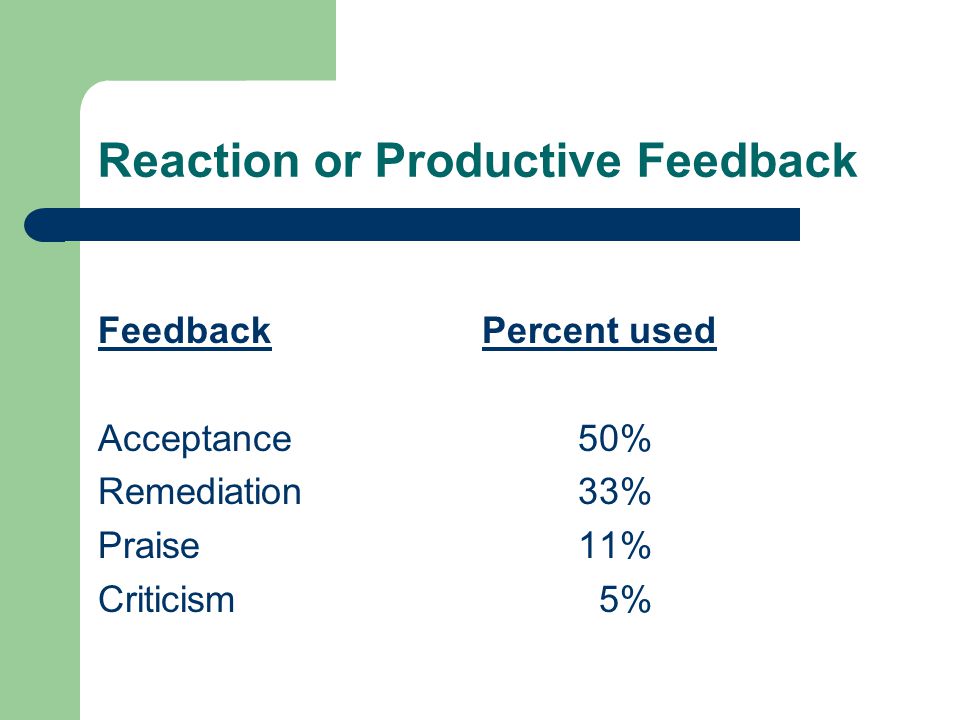 Reaction or Productive Feedback

| Feedback | Percent used |
|---|---|
| Acceptance | 50% |
| Remediation | 33% |
| Praise | 11% |
| Criticism | 5% |